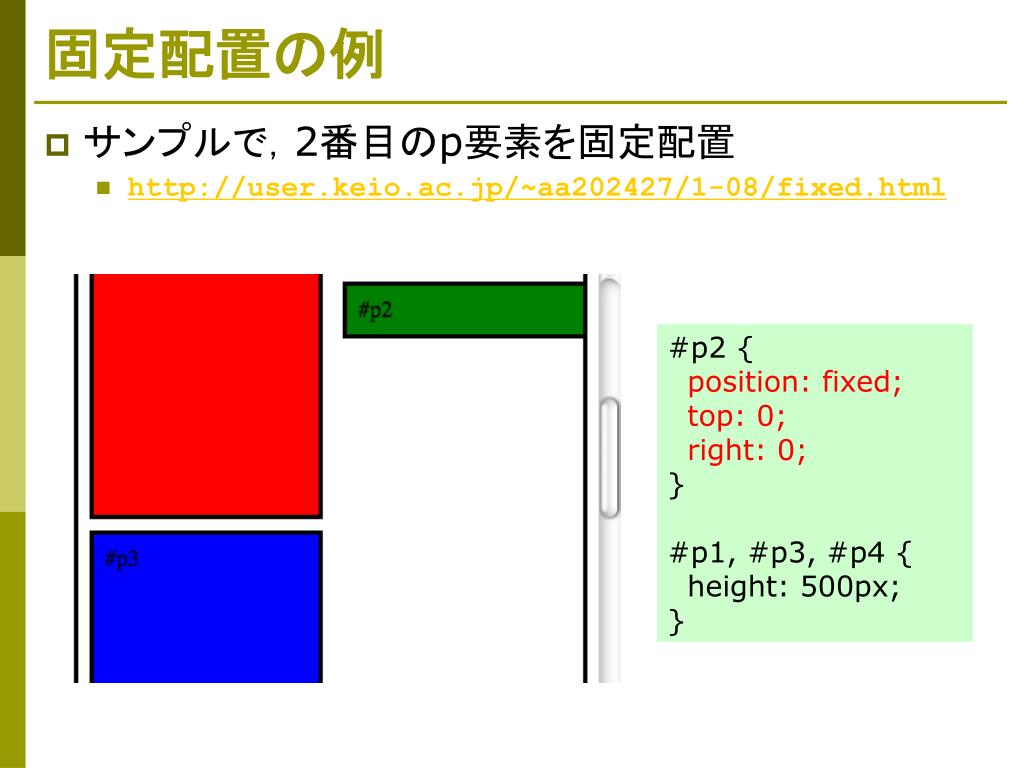 固定配置の例

サンプルで，2番目のp要素を固定配置

http://user.keio.ac.jp/~aa202427/1-08/fixed.html

#p2

#p3

#p2 {
position: fixed;
top: 0;
right: 0;
}

#p1, #p3, #p4 {
height: 500px;
}